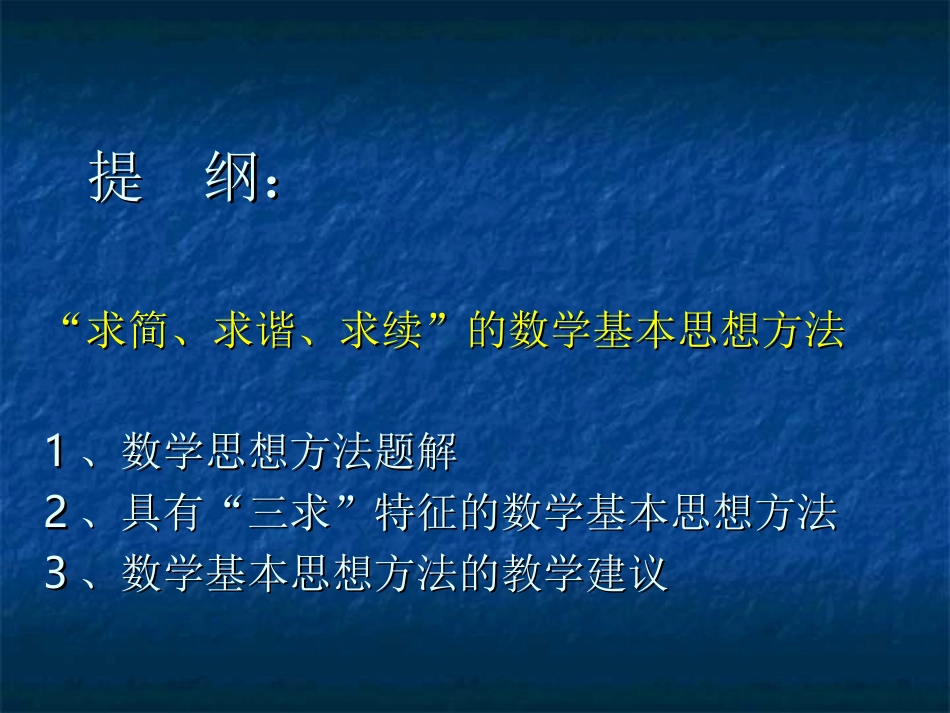 提　纲：

“求简、求谐、求续”的数学基本思想方法

1、数学思想方法题解
2、具有“三求”特征的数学基本思想方法
3、数学基本思想方法的教学建议